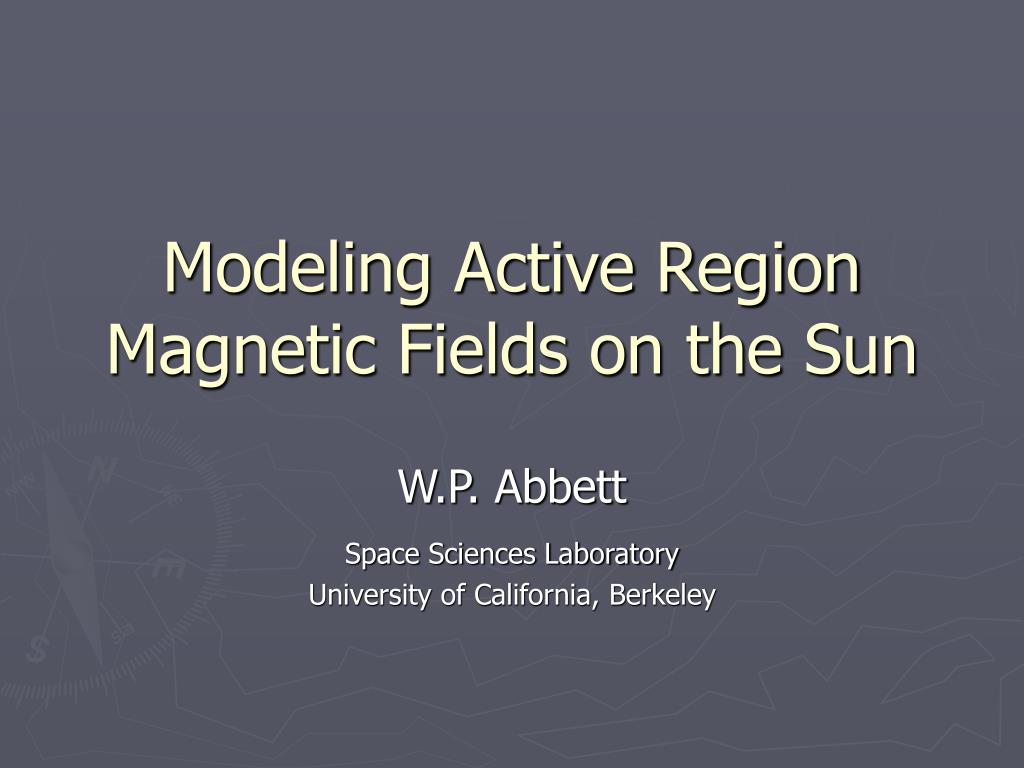 Modeling Active Region Magnetic Fields on the Sun

W.P. Abbett

Space Sciences Laboratory
University of California, Berkeley